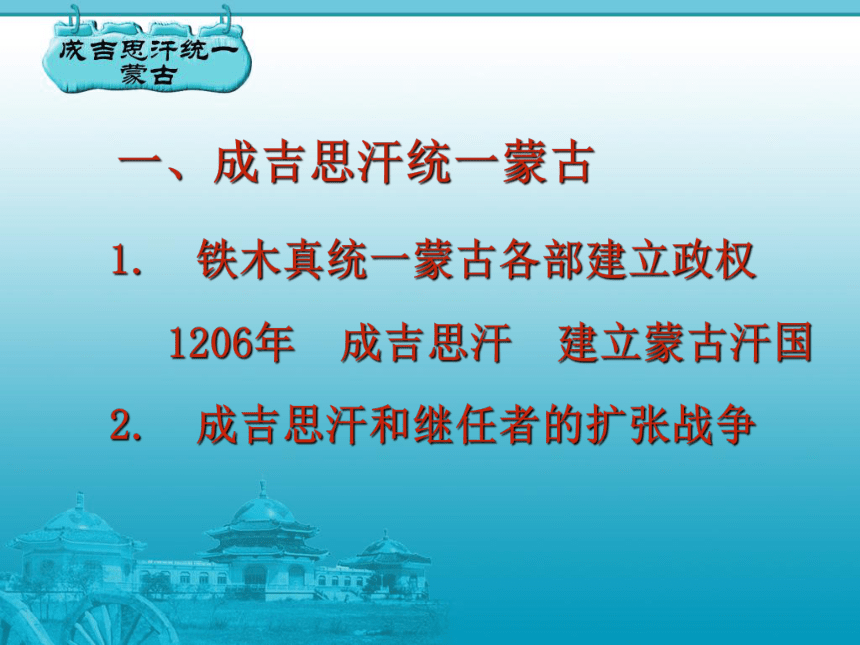 成吉思汗统一蒙古

一、成吉思汗统一蒙古

1. 铁木真统一蒙古各部建立政权

1206年 成吉思汗 建立蒙古汗国

2. 成吉思汗和继任者的扩张战争